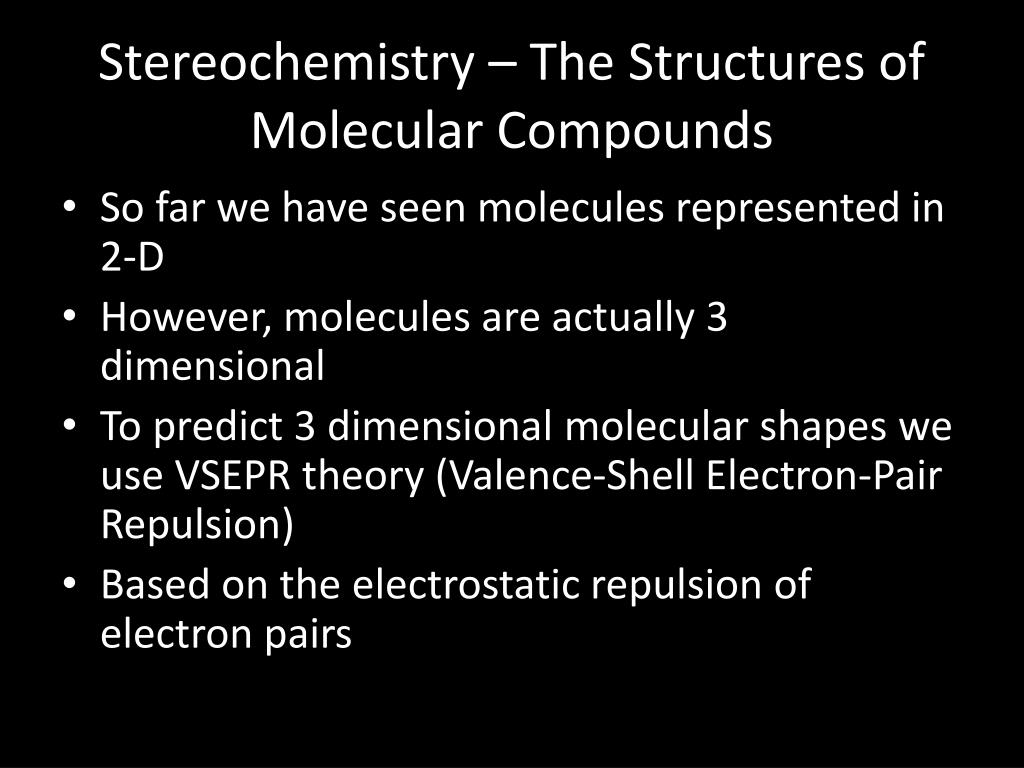 Stereochemistry – The Structures of Molecular Compounds

• So far we have seen molecules represented in 2-D
• However, molecules are actually 3 dimensional
• To predict 3 dimensional molecular shapes we use VSEPR theory (Valence-Shell Electron-Pair Repulsion)
• Based on the electrostatic repulsion of electron pairs